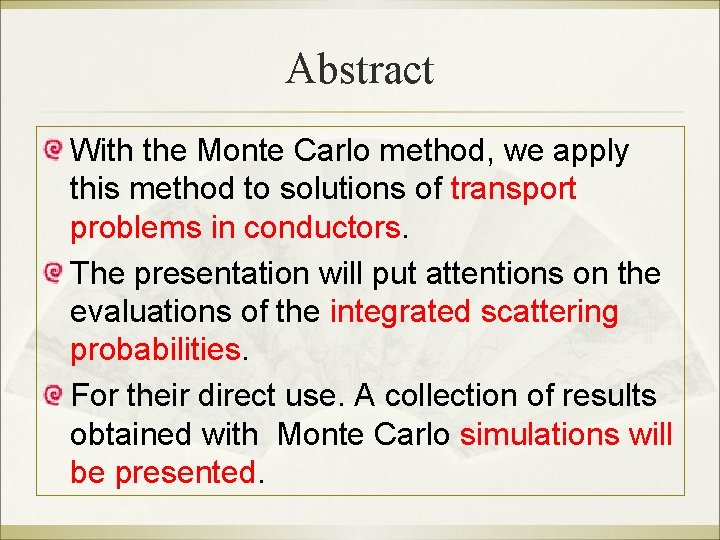 Abstract

With the Monte Carlo method, we apply this method to solutions of transport problems in conductors.

The presentation will put attentions on the evaluations of the integrated scattering probabilities.

For their direct use. A collection of results obtained with  Monte Carlo simulations will be presented.